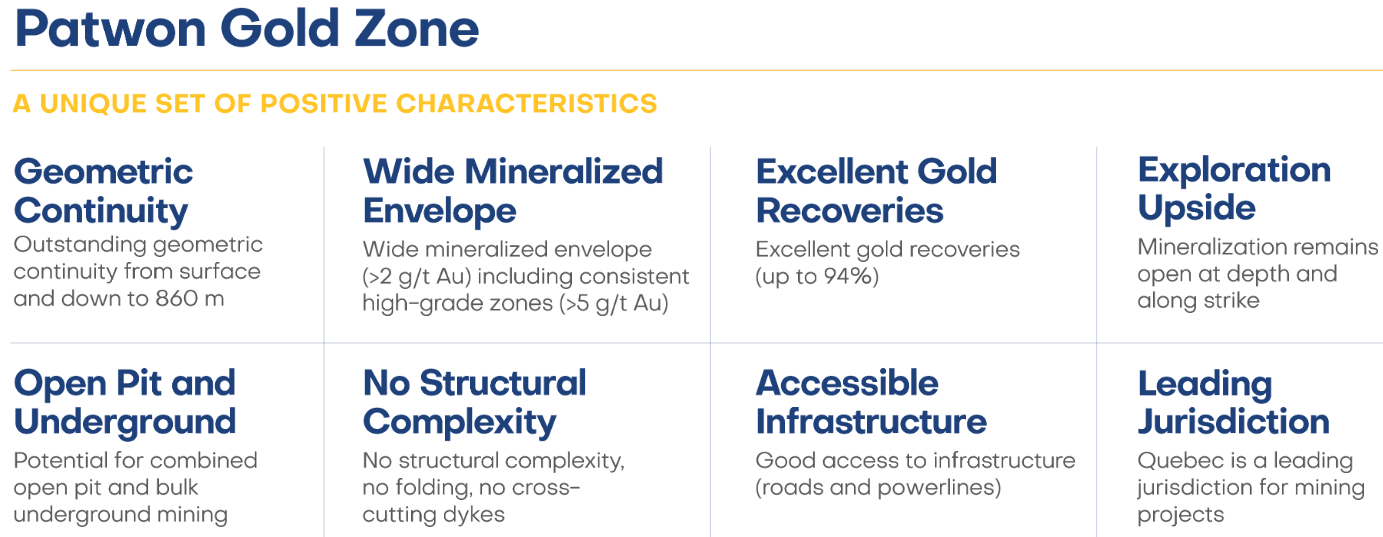 Patwon Gold Zone

A UNIQUE SET OF POSITIVE CHARACTERISTICS

Geometric Continuity
Outstanding geometric continuity from surface and down to 860 m

Wide Mineralized Envelope
Wide mineralized envelope (>2 g/t Au) including consistent high-grade zones (>5 g/t Au)

Excellent Gold Recoveries
Excellent gold recoveries (up to 94%)

Exploration Upside
Mineralization remains open at depth and along strike

Open Pit and Underground
Potential for combined open pit and bulk underground mining

No Structural Complexity
No structural complexity, no folding, no cross-cutting dykes

Accessible Infrastructure
Good access to infrastructure (roads and powerlines)

Leading Jurisdiction
Quebec is a leading jurisdiction for mining projects